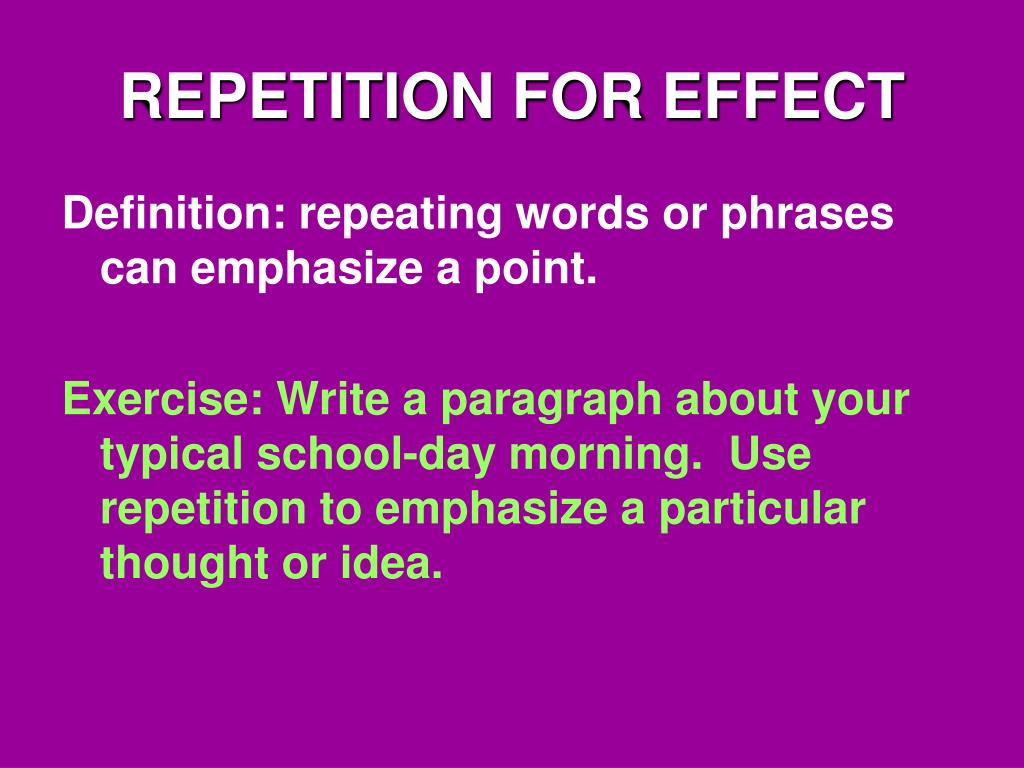 REPETITION FOR EFFECT

Definition: repeating words or phrases can emphasize a point.

Exercise: Write a paragraph about your typical school-day morning.  Use repetition to emphasize a particular thought or idea.